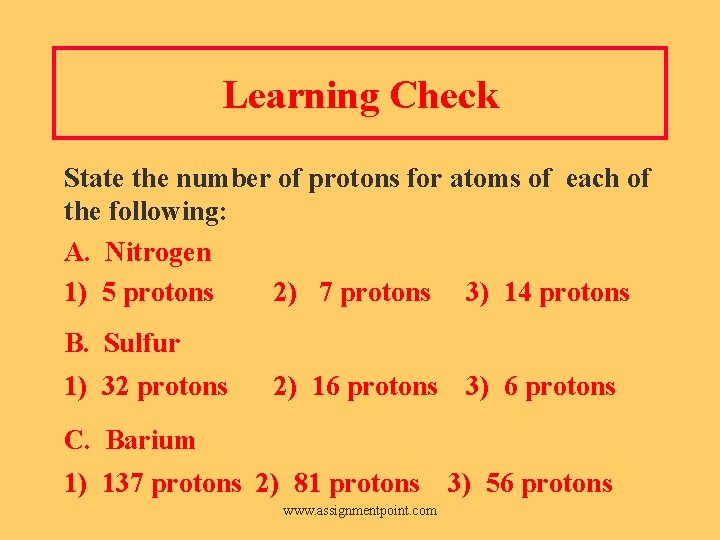 Learning Check

State the number of protons for atoms of each of the following:

A. Nitrogen

1) 5 protons 2) 7 protons 3) 14 protons

B. Sulfur

1) 32 protons 2) 16 protons 3) 6 protons

C. Barium

1) 137 protons 2) 81 protons 3) 56 protons

www.assignmentpoint.com